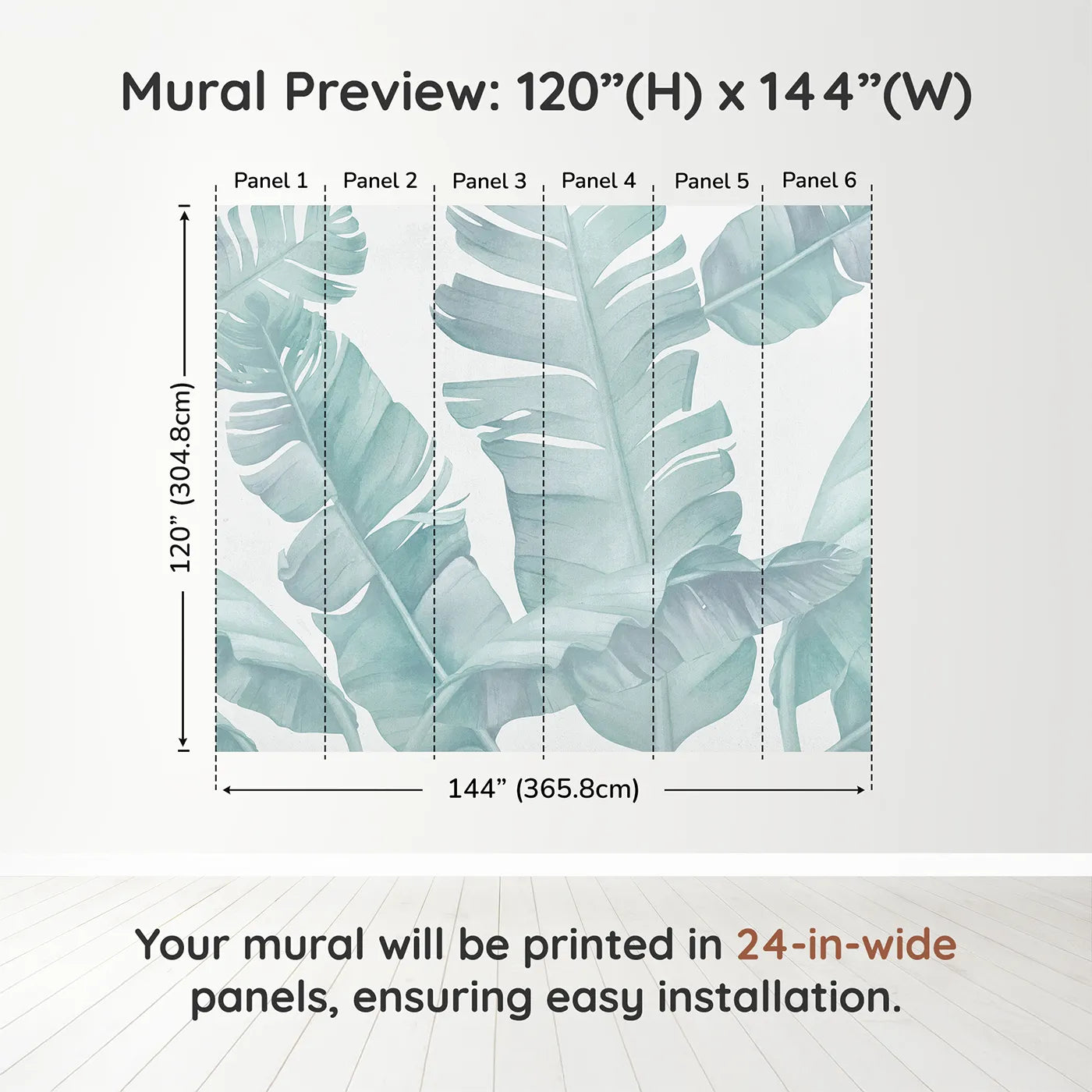 Mural Preview: 120”(H) x 144”(W)

Panel 1 Panel 2 Panel 3 Panel 4 Panel 5 Panel 6

120” (304.8cm)

144” (365.8cm)

Your mural will be printed in 24-in-wide panels, ensuring easy installation.